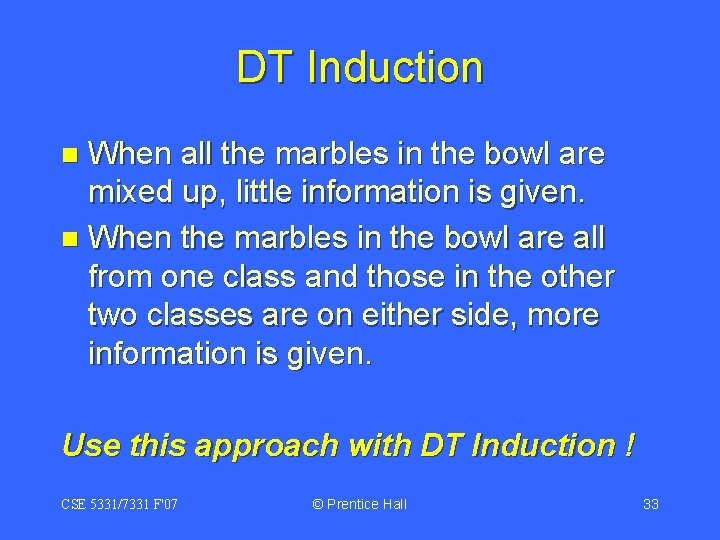 DT Induction

When all the marbles in the bowl are mixed up, little information is given.

When the marbles in the bowl are all from one class and those in the other two classes are on either side, more information is given.

Use this approach with DT Induction !

CSE 5331/7331 F'07

© Prentice Hall

33